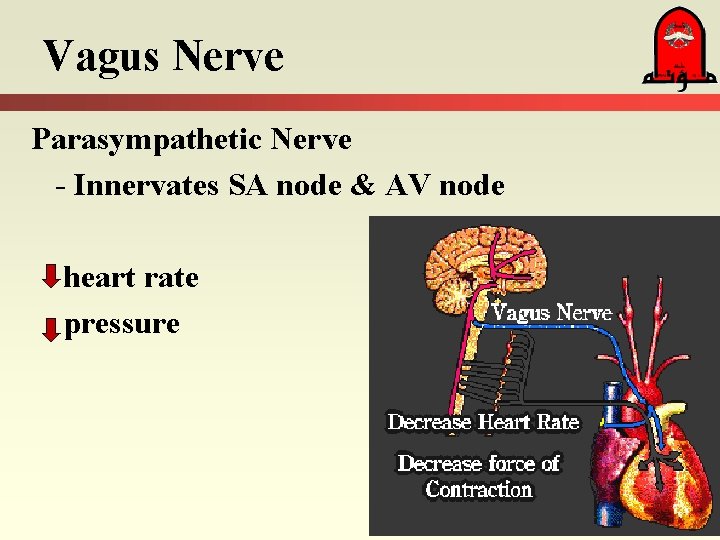 Vagus Nerve

Parasympathetic Nerve

- Innervates SA node & AV node

heart rate

pressure

Vagus Nerve

Decrease Heart Rate

Decrease force of Contraction